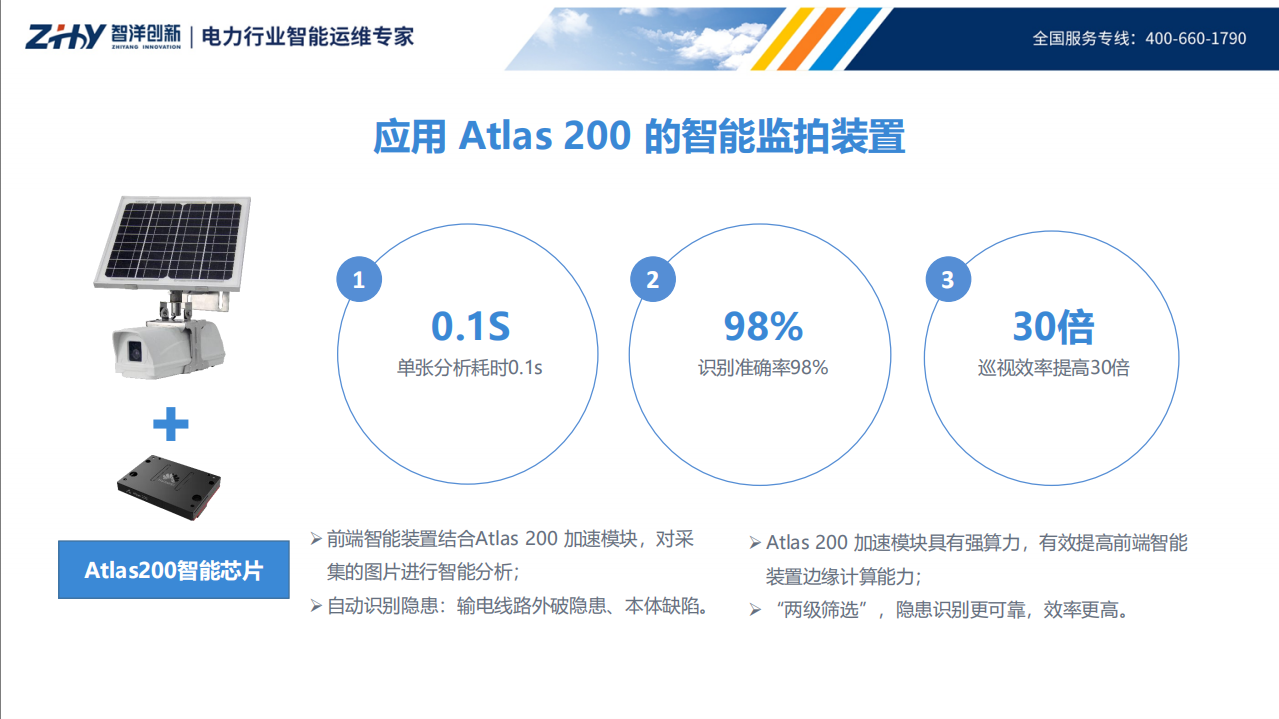 ZHY 智洋创新 ZHIYANG INNOVATION | 电力行业智能运维专家

全国服务专线：400-660-1790

应用 Atlas 200 的智能监拍装置

1
0.1S
单张分析耗时0.1s

2
98%
识别准确率98%

3
30倍
巡视效率提高30倍

+

Atlas200智能芯片

➢ 前端智能装置结合Atlas 200 加速模块，对采集的图片进行智能分析；
➢ 自动识别隐患：输电线路外破隐患、本体缺陷。

➢ Atlas 200 加速模块具有强算力，有效提高前端智能装置边缘计算能力；
➢ “两级筛选”，隐患识别更可靠，效率更高。